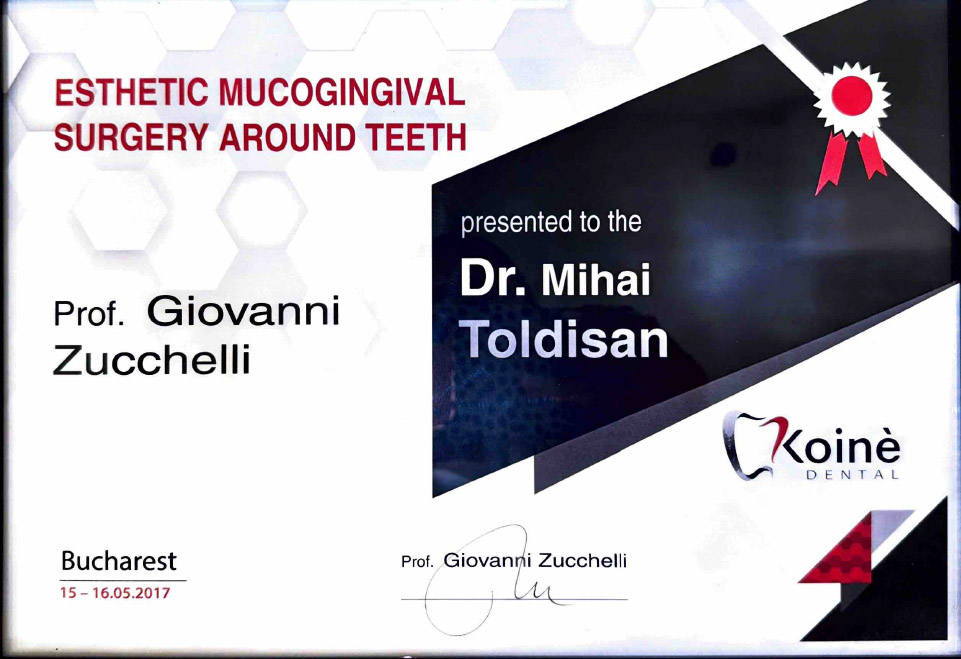 ESTHETIC MUCOGINGIVAL
SURGERY AROUND TEETH

Prof. Giovanni
Zucchelli

presented to the
Dr. Mihai
Toldisan

Koinè
DENTAL

Bucharest
15 – 16.05.2017

Prof. Giovanni Zucchelli